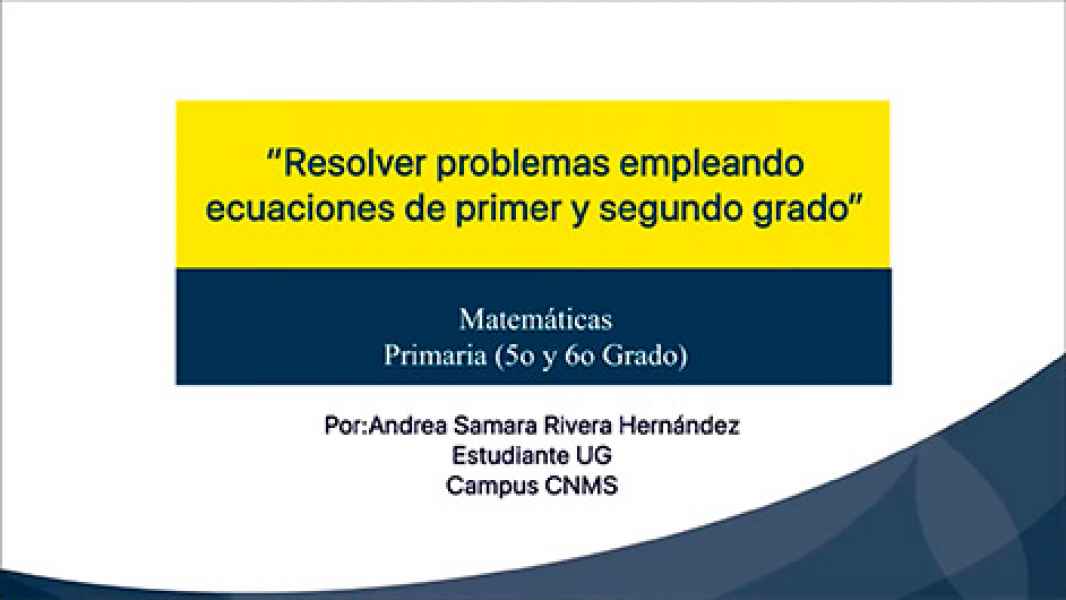 "Resolver problemas empleando ecuaciones de primer y segundo grado"

Matemáticas
Primaria (5o y 6o Grado)

Por:Andrea Samara Rivera Hernández
Estudiante UG
Campus CNMS